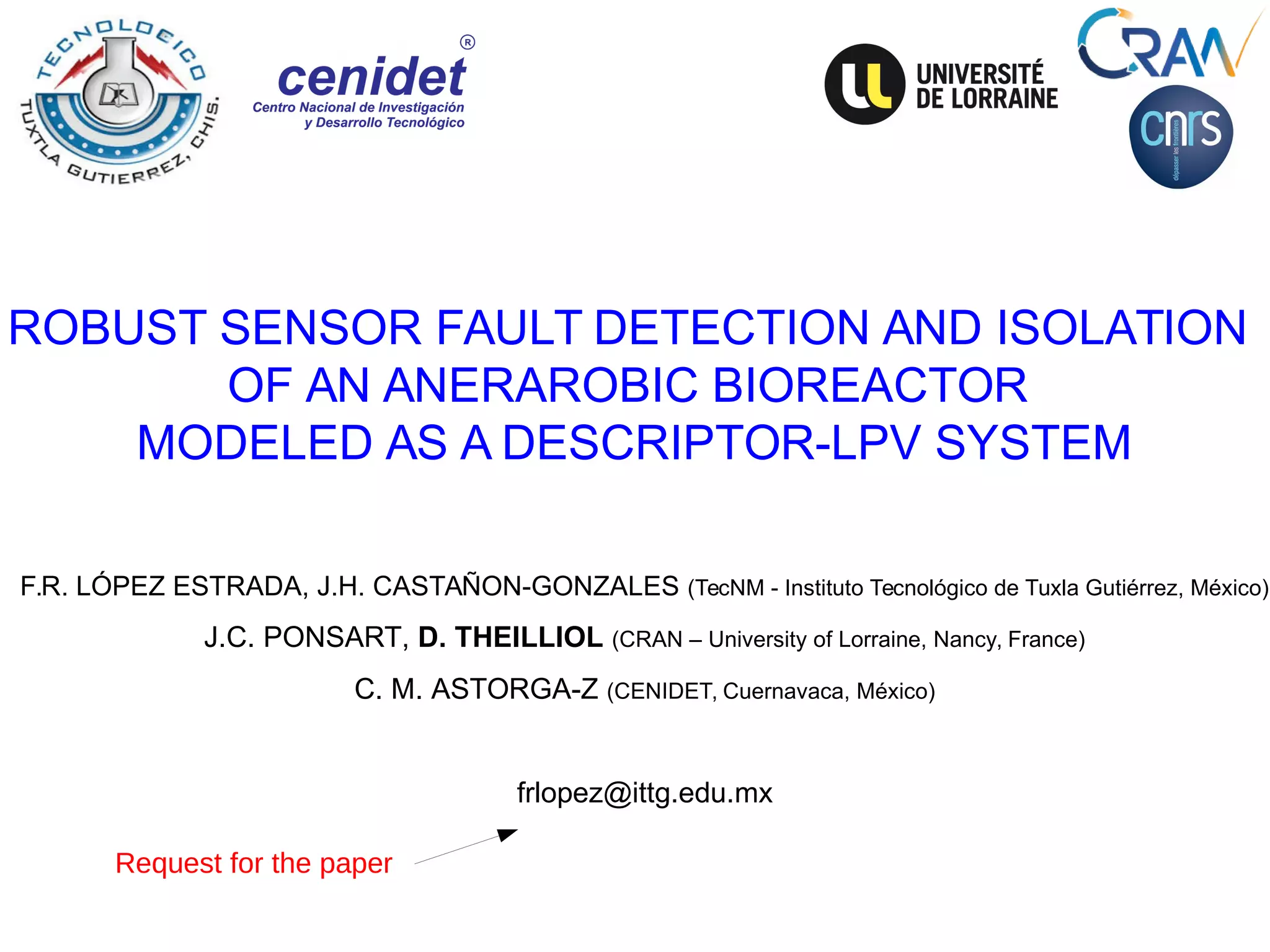 TECNOLOGICO TUXTLA GUTIERREZ, CHIS.

cenidet®
Centro Nacional de Investigación y Desarrollo Tecnológico

UNIVERSITÉ DE LORRAINE

CRAN

cnrs
dépasser les frontières

ROBUST SENSOR FAULT DETECTION AND ISOLATION OF AN ANERAROBIC BIOREACTOR MODELED AS A DESCRIPTOR-LPV SYSTEM

F.R. LÓPEZ ESTRADA, J.H. CASTAÑON-GONZALES (TecNM - Instituto Tecnológico de Tuxla Gutiérrez, México)

J.C. PONSART, D. THEILLIOL (CRAN – University of Lorraine, Nancy, France)

C. M. ASTORGA-Z (CENIDET, Cuernavaca, México)

frlopez@ittg.edu.mx

Request for the paper